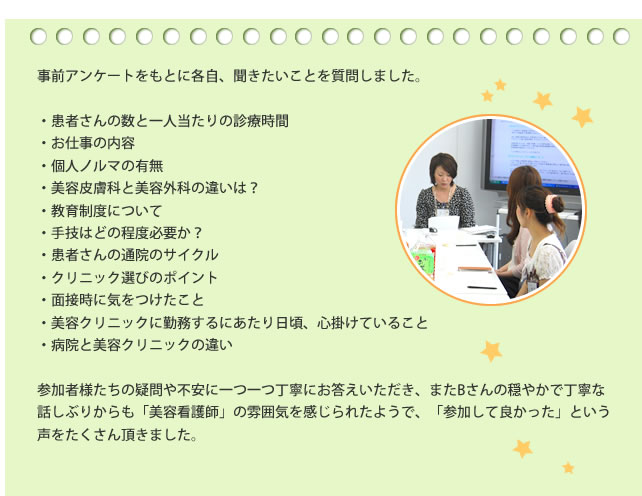 事前アンケートをもとに各自、聞きたいことを質問しました。

・患者さんの数と一人当たりの診療時間
・お仕事の内容
・個人ノルマの有無
・美容皮膚科と美容外科の違いは？
・教育制度について
・手技はどの程度必要か？
・患者さんの通院のサイクル
・クリニック選びのポイント
・面接時に気をつけたこと
・美容クリニックに勤務するにあたり日頃、心掛けていること
・病院と美容クリニックの違い

参加者様たちの疑問や不安に一つ一つ丁寧にお答えいただき、またBさんの穏やかで丁寧な話しぶりからも「美容看護師」の雰囲気を感じられたようで、「参加して良かった」という声をたくさん頂きました。